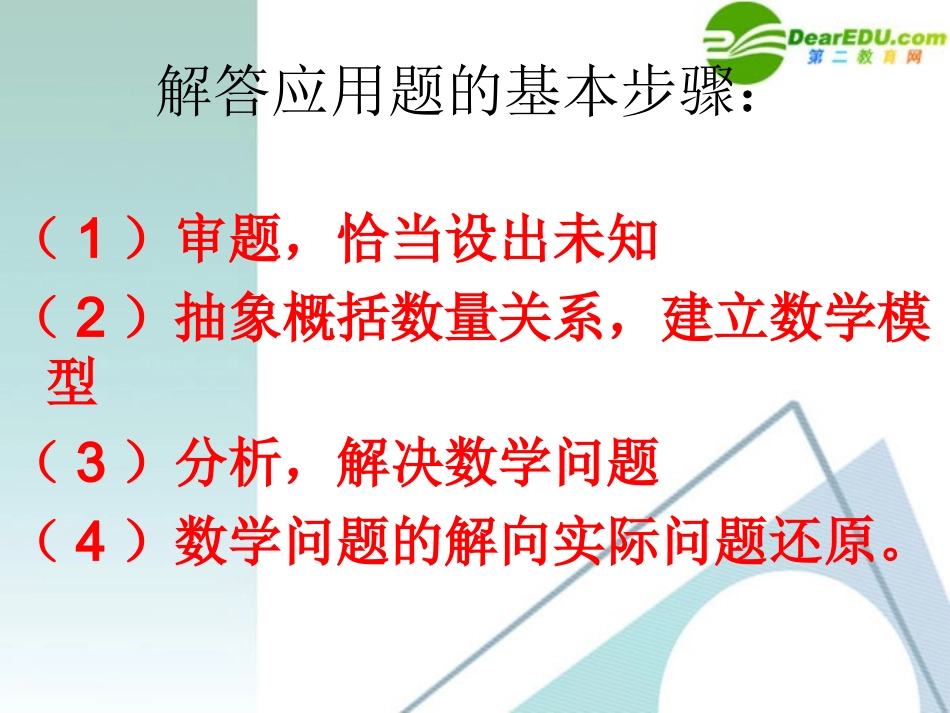 DearEDU.com
第二教育网

解答应用题的基本步骤：

（1）审题，恰当设出未知

（2）抽象概括数量关系，建立数学模型

（3）分析，解决数学问题

（4）数学问题的解向实际问题还原。